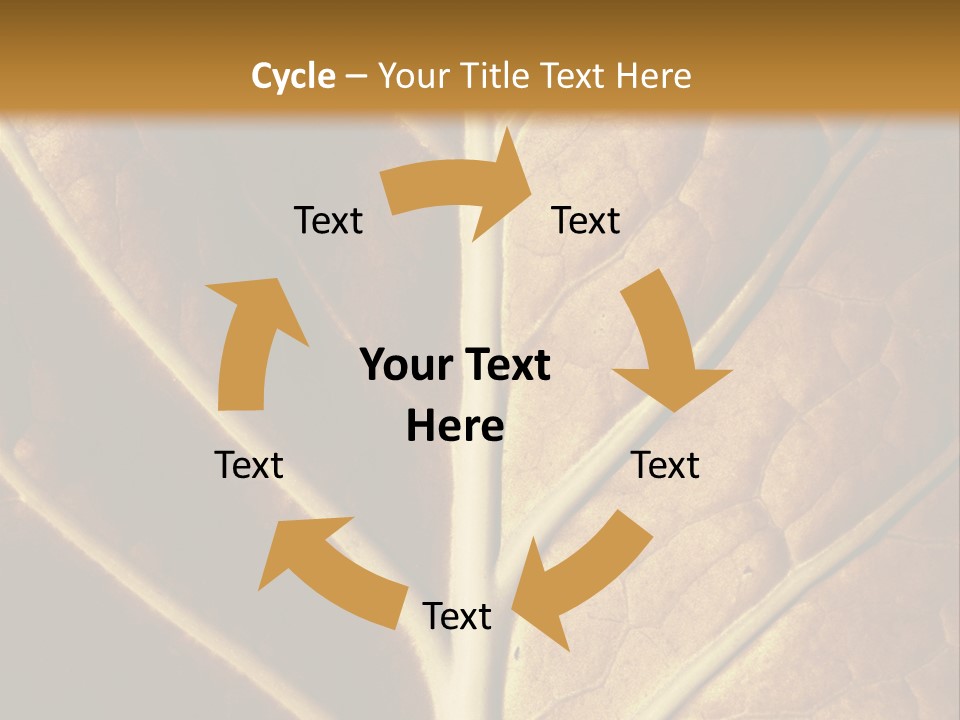 Cycle – Your Title Text Here

Text

Text

Your Text Here

Text

Text

Text